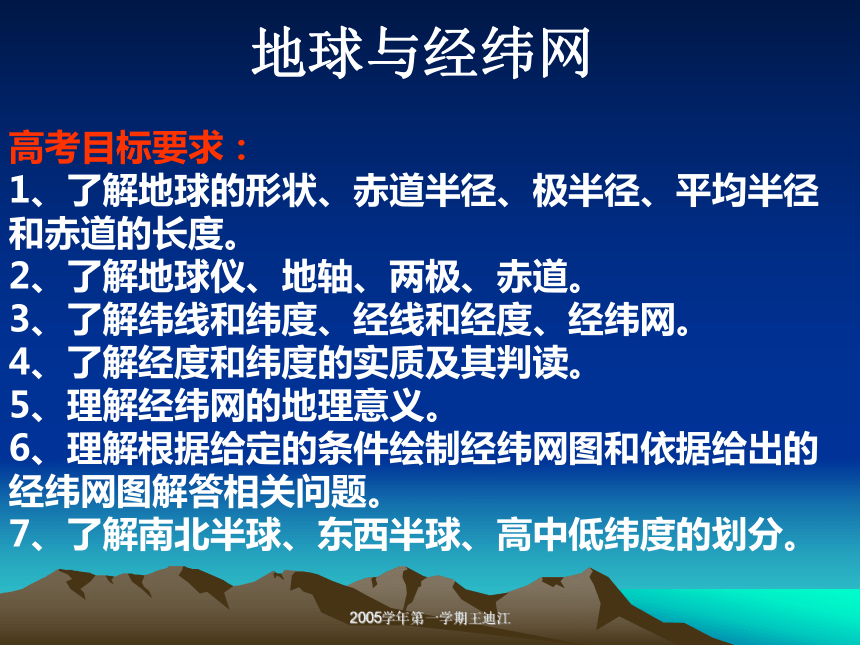 地球与经纬网

高考目标要求：

1、了解地球的形状、赤道半径、极半径、平均半径和赤道的长度。

2、了解地球仪、地轴、两极、赤道。

3、了解纬线和纬度、经线和经度、经纬网。

4、了解经度和纬度的实质及其判读。

5、理解经纬网的地理意义。

6、理解根据给定的条件绘制经纬网图和依据给出的经纬网图解答相关问题。

7、了解南北半球、东西半球、高中低纬度的划分。

2005学年第一学期王迪江